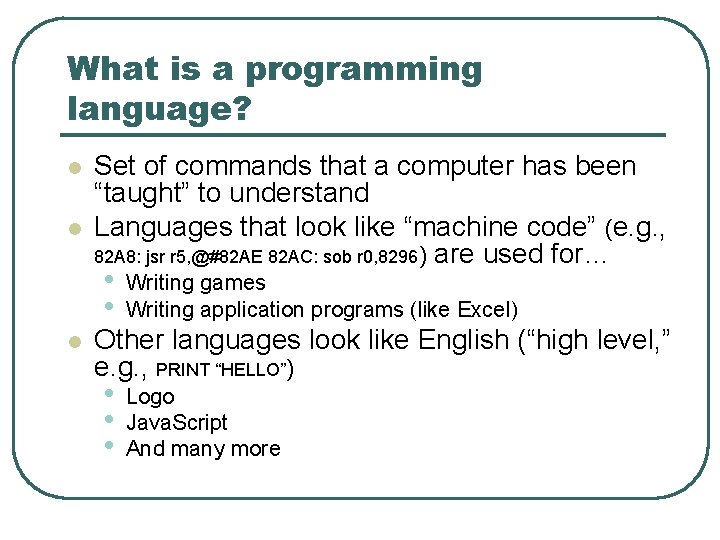 What is a programming language?

- Set of commands that a computer has been “taught” to understand
- Languages that look like “machine code” (e.g., 82A8: jsr r5,@#82AE 82AC: sob r0,8296) are used for…
  - Writing games
  - Writing application programs (like Excel)
- Other languages look like English (“high level,” e.g., PRINT “HELLO”)
  - Logo
  - JavaScript
  - And many more